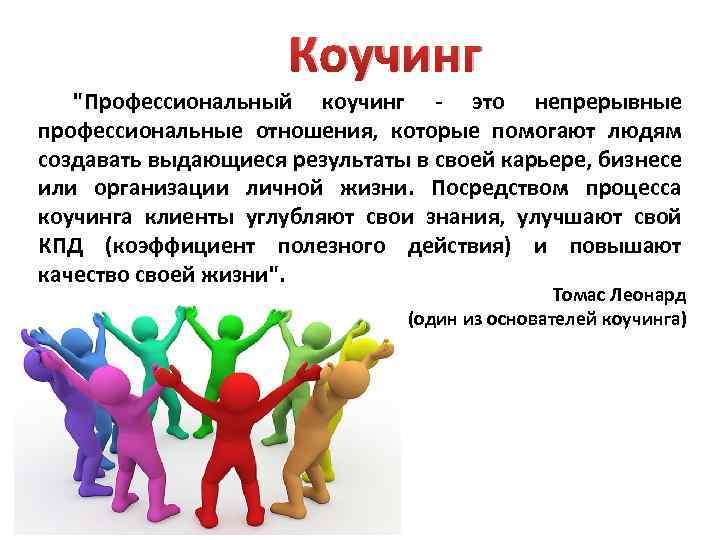 Коучинг

"Профессиональный коучинг - это непрерывные профессиональные отношения, которые помогают людям создавать выдающиеся результаты в своей карьере, бизнесе или организации личной жизни. Посредством процесса коучинга клиенты углубляют свои знания, улучшают свой КПД (коэффициент полезного действия) и повышают качество своей жизни".

Томас Леонард
(один из основателей коучинга)